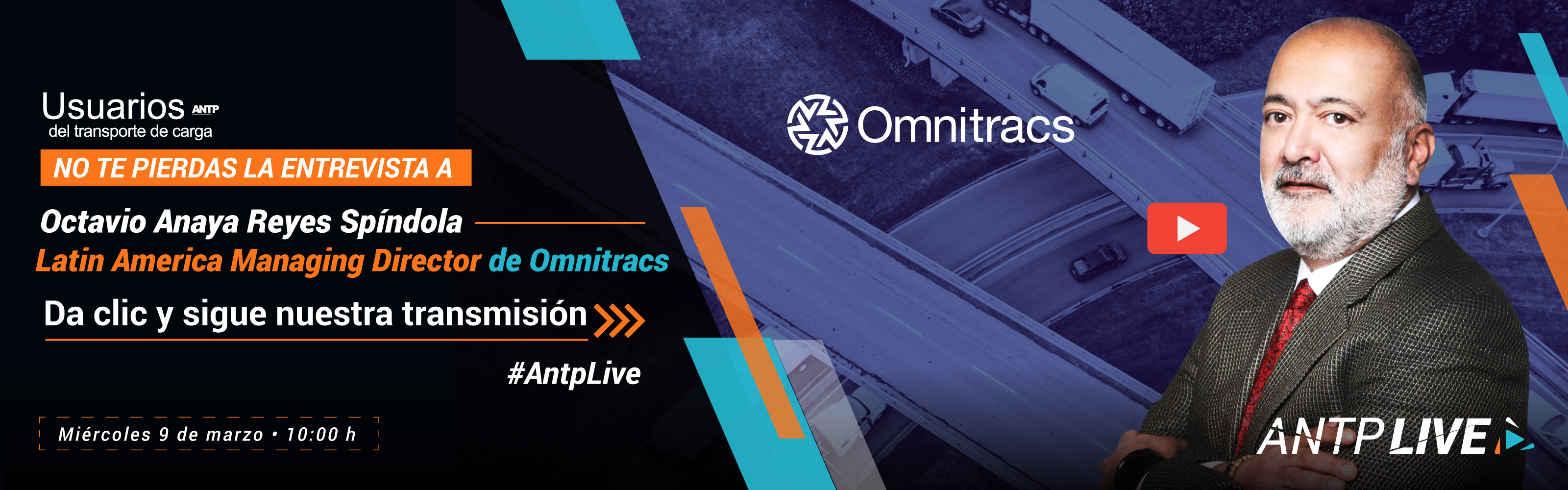 Usuarios ANTP
del transporte de carga

NO TE PIERDAS LA ENTREVISTA A

Octavio Anaya Reyes Spíndola
Latin America Managing Director de Omnitracs

Da clic y sigue nuestra transmisión

#AntpLive

Miércoles 9 de marzo • 10:00 h

Omnitracs

ANTP LIVE